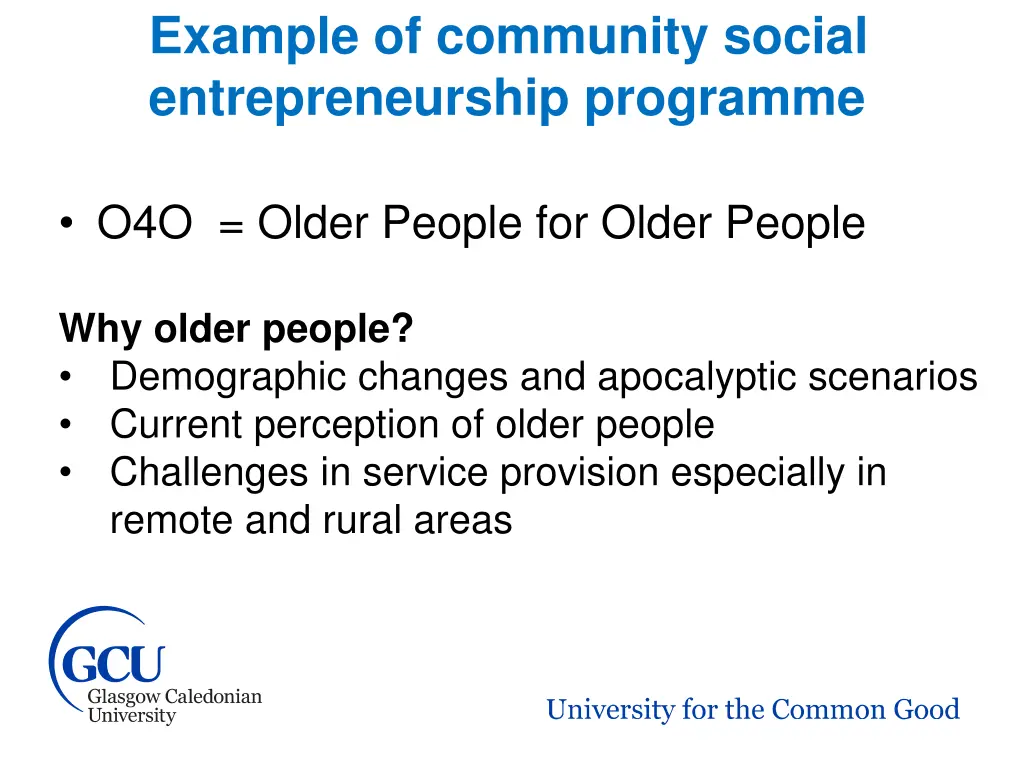 Example of community social entrepreneurship programme

• O4O = Older People for Older People

Why older people?
• Demographic changes and apocalyptic scenarios
• Current perception of older people
• Challenges in service provision especially in remote and rural areas

GCU
Glasgow Caledonian University

University for the Common Good